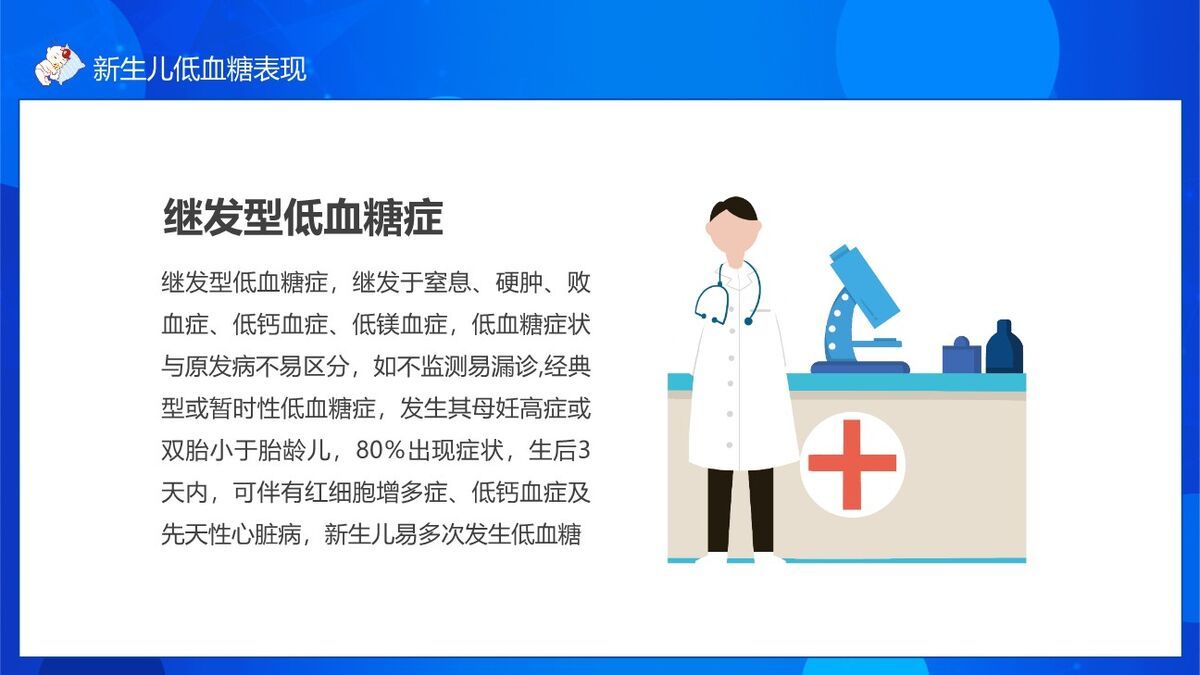 新生儿低血糖表现

继发型低血糖症

继发型低血糖症，继发于窒息、硬肿、败血症、低钙血症、低镁血症，低血糖症状与原发病不易区分，如不监测易漏诊,经典型或暂时性低血糖症，发生其母妊高症或双胎小于胎龄儿，80%出现症状，生后3天内，可伴有红细胞增多症、低钙血症及先天性心脏病，新生儿易多次发生低血糖